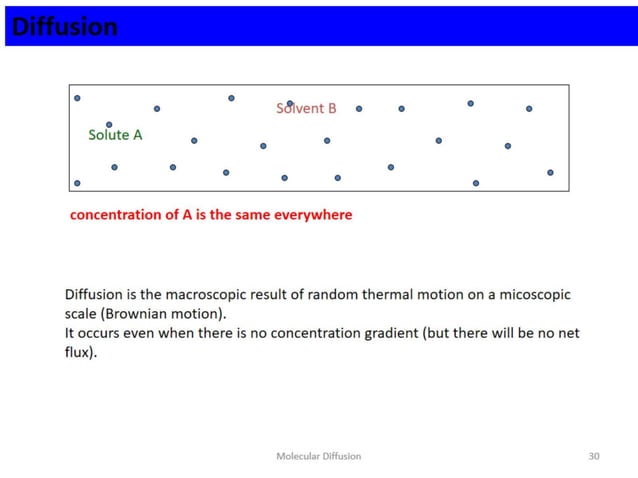 Diffusion

Solvent B

Solute A

concentration of A is the same everywhere

Diffusion is the macroscopic result of random thermal motion on a micoscopic scale (Brownian motion).
It occurs even when there is no concentration gradient (but there will be no net flux).

Molecular Diffusion

30